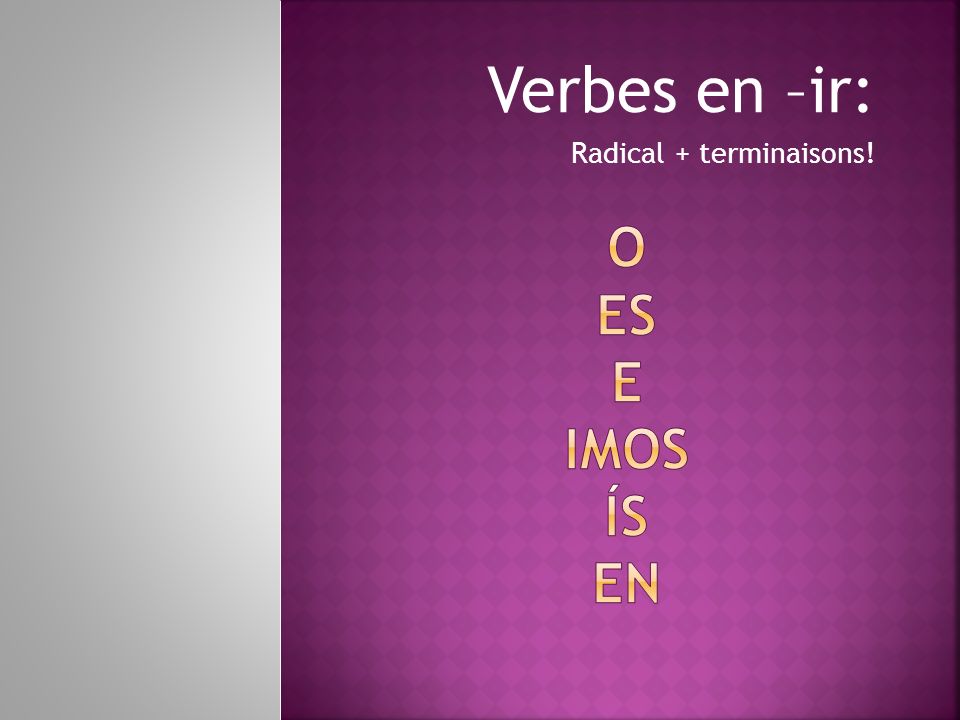 Verbes en –ir:

Radical + terminaisons!

O
ES
E
IMOS
ÍS
EN